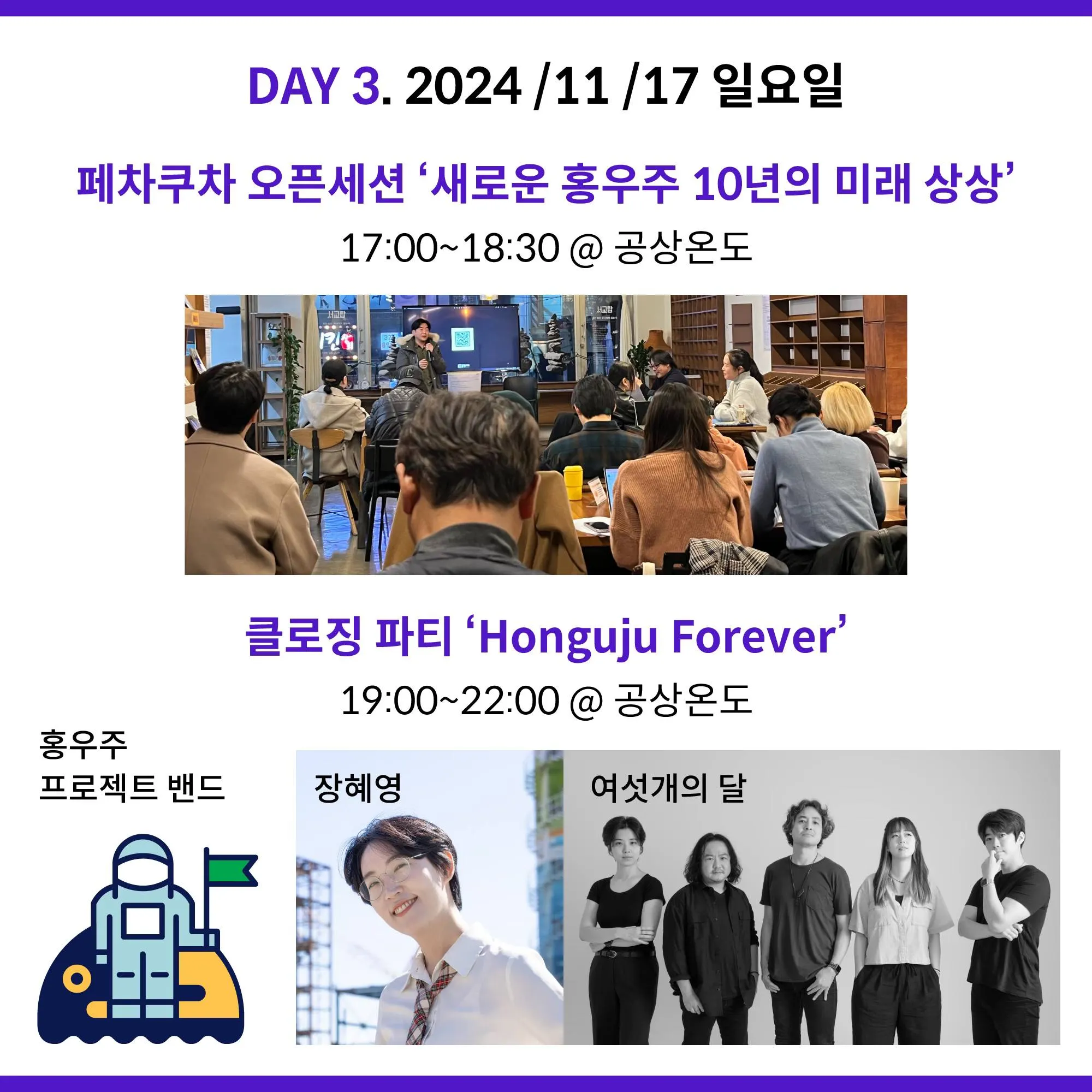 DAY 3. 2024 /11 /17 일요일

페차쿠차 오픈세션 ‘새로운 홍우주 10년의 미래 상상’

17:00~18:30 @ 공상온도

서교탑

서교탑

클로징 파티 ‘Honguju Forever’

19:00~22:00 @ 공상온도

홍우주
프로젝트 밴드

장혜영

여섯개의 달